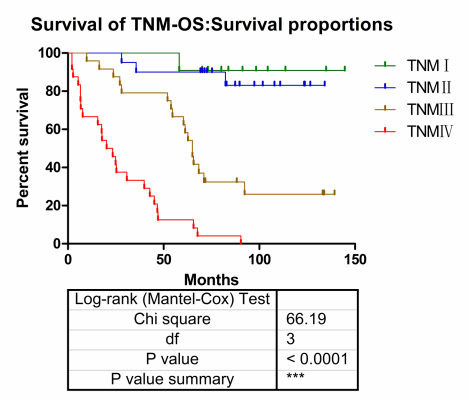 Survival of TNM-OS:Survival proportions

Percent survival

100
80
60
40
20
0

0
50
100
150

Months

TNM Ⅰ
TNM Ⅱ
TNMⅢ
TNMⅣ

| Log-rank (Mantel-Cox) Test | |
|---|---|
| Chi square | 66.19 |
| df | 3 |
| P value | < 0.0001 |
| P value summary | *** |